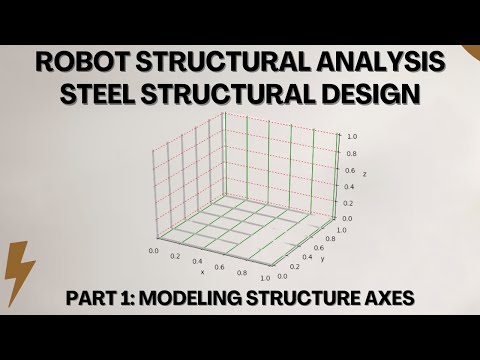 ROBOT STRUCTURAL ANALYSIS
STEEL STRUCTURAL DESIGN

1.0
0.8
0.6
0.4
0.2
0.0
z

0.0
0.2
0.4
0.6
0.8
1.0
x

0.0
0.2
0.4
0.6
0.8
1.0
y

PART 1: MODELING STRUCTURE AXES